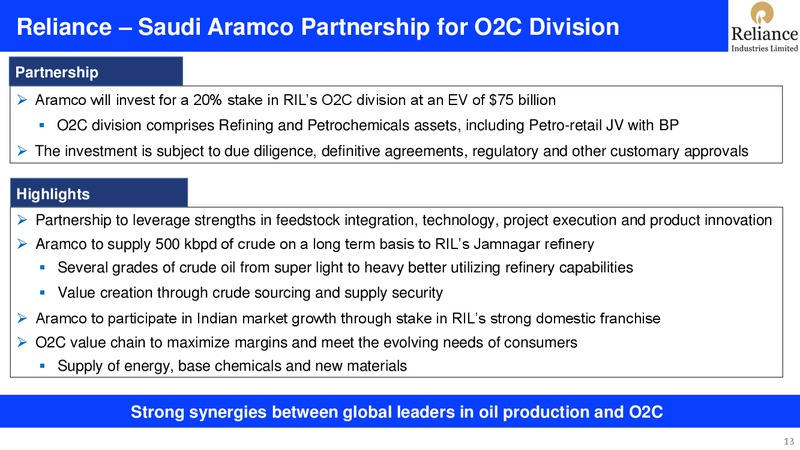 Reliance – Saudi Aramco Partnership for O2C Division

Reliance
Industries Limited

Partnership

➢ Aramco will invest for a 20% stake in RIL's O2C division at an EV of $75 billion
▪ O2C division comprises Refining and Petrochemicals assets, including Petro-retail JV with BP
➢ The investment is subject to due diligence, definitive agreements, regulatory and other customary approvals

Highlights

➢ Partnership to leverage strengths in feedstock integration, technology, project execution and product innovation
➢ Aramco to supply 500 kbpd of crude on a long term basis to RIL's Jamnagar refinery
▪ Several grades of crude oil from super light to heavy better utilizing refinery capabilities
▪ Value creation through crude sourcing and supply security
➢ Aramco to participate in Indian market growth through stake in RIL's strong domestic franchise
➢ O2C value chain to maximize margins and meet the evolving needs of consumers
▪ Supply of energy, base chemicals and new materials

Strong synergies between global leaders in oil production and O2C

13